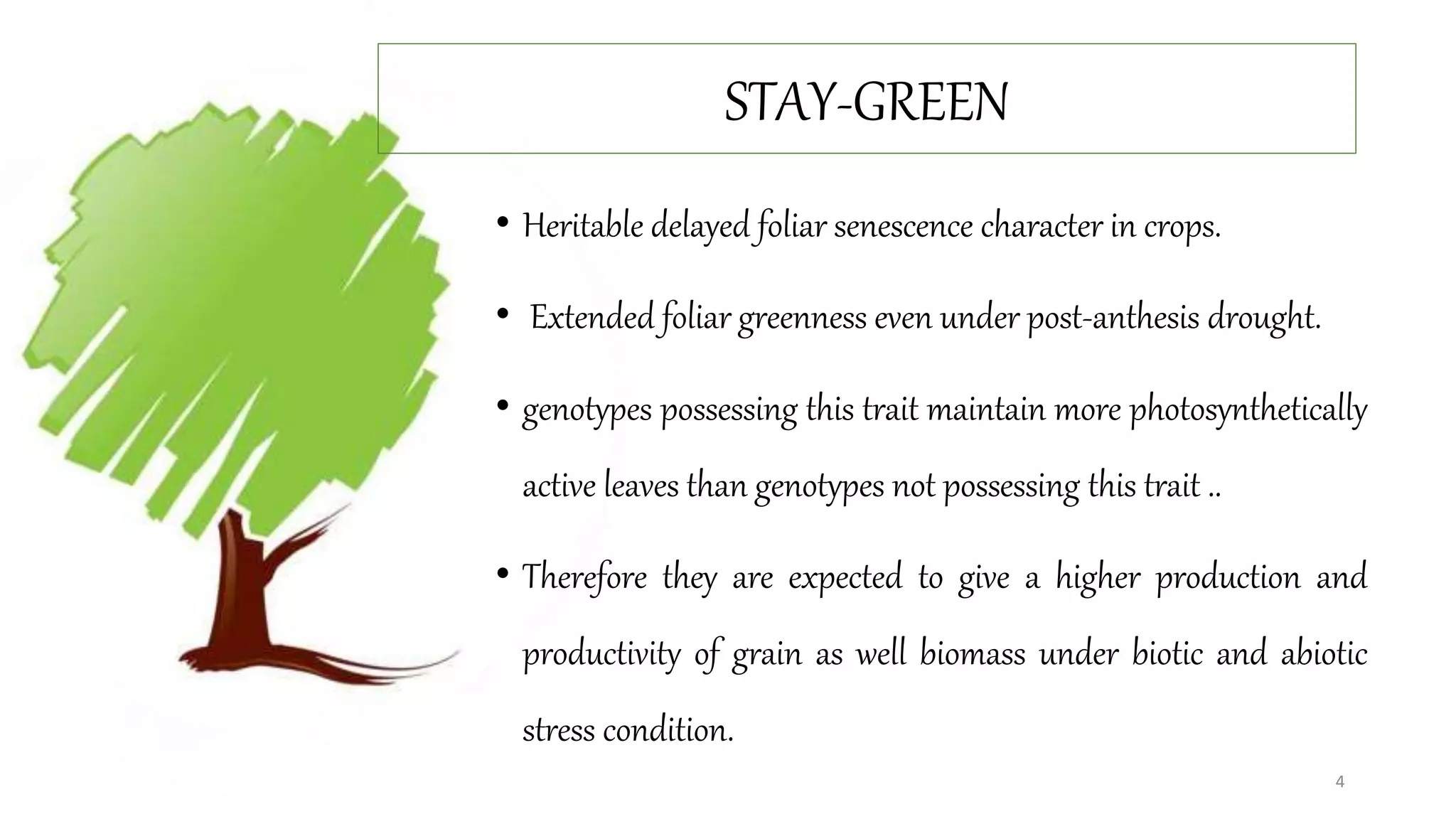 STAY-GREEN

• Heritable delayed foliar senescence character in crops.

• Extended foliar greenness even under post-anthesis drought.

• genotypes possessing this trait maintain more photosynthetically active leaves than genotypes not possessing this trait ..

• Therefore they are expected to give a higher production and productivity of grain as well biomass under biotic and abiotic stress condition.

4